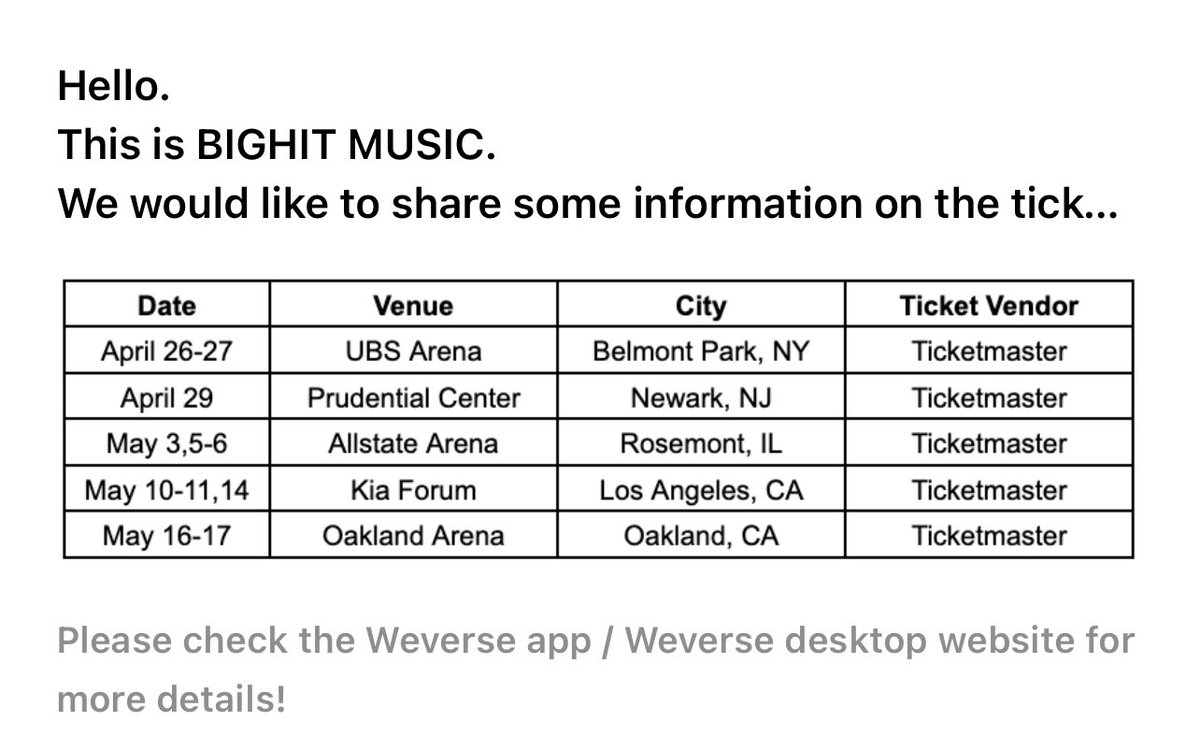 Hello.
This is BIGHIT MUSIC.
We would like to share some information on the tick...

| Date | Venue | City | Ticket Vendor |
|---|---|---|---|
| April 26-27 | UBS Arena | Belmont Park, NY | Ticketmaster |
| April 29 | Prudential Center | Newark, NJ | Ticketmaster |
| May 3,5-6 | Allstate Arena | Rosemont, IL | Ticketmaster |
| May 10-11,14 | Kia Forum | Los Angeles, CA | Ticketmaster |
| May 16-17 | Oakland Arena | Oakland, CA | Ticketmaster |

Please check the Weverse app / Weverse desktop website for more details!